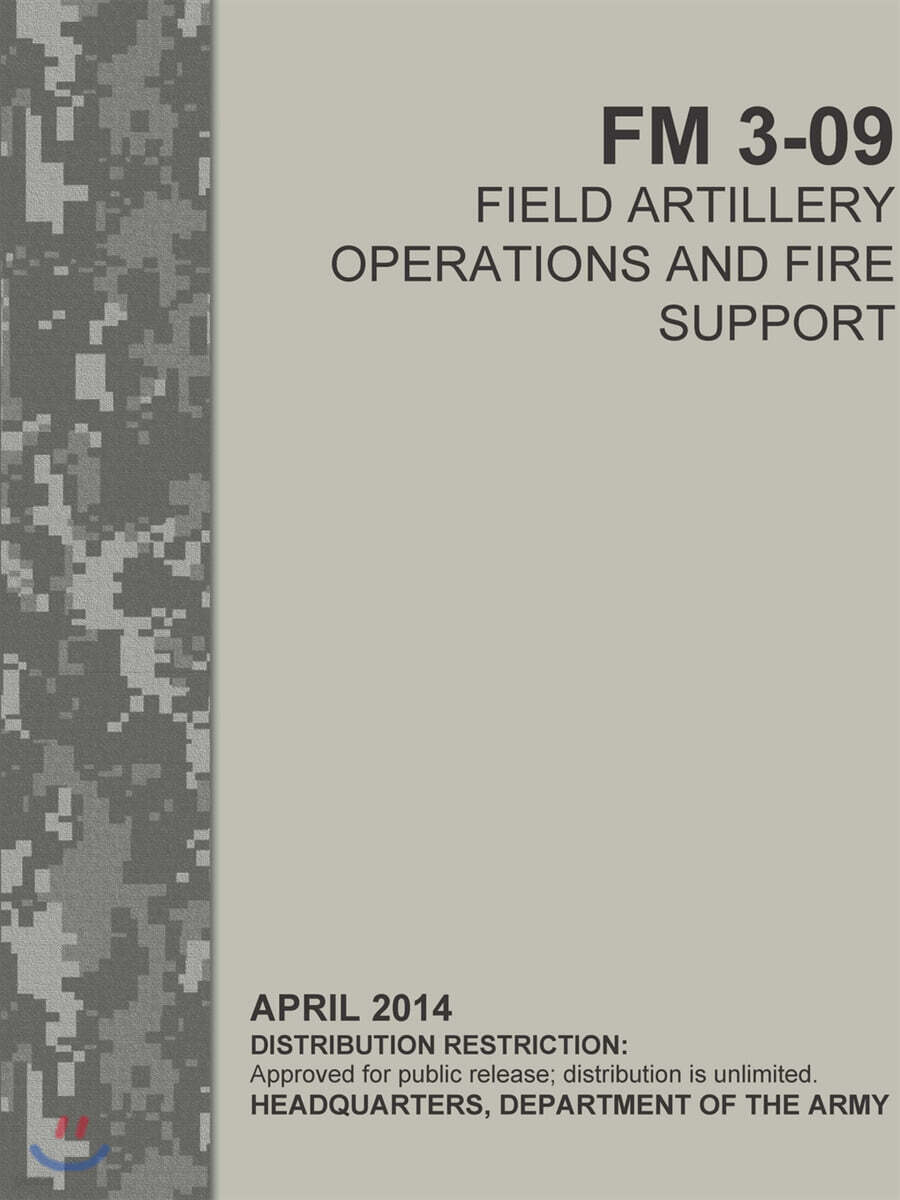 FM 3-09
FIELD ARTILLERY OPERATIONS AND FIRE SUPPORT

APRIL 2014
DISTRIBUTION RESTRICTION:
Approved for public release; distribution is unlimited.
HEADQUARTERS, DEPARTMENT OF THE ARMY